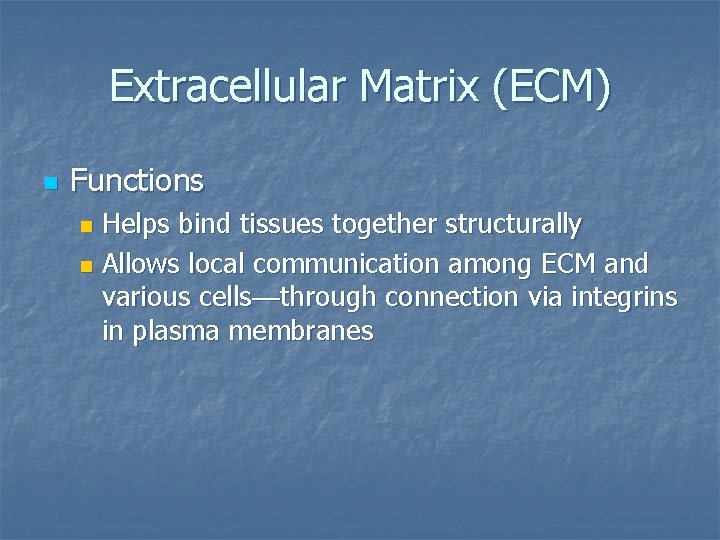 Extracellular Matrix (ECM)

Functions

Helps bind tissues together structurally

Allows local communication among ECM and various cells—through connection via integrins in plasma membranes